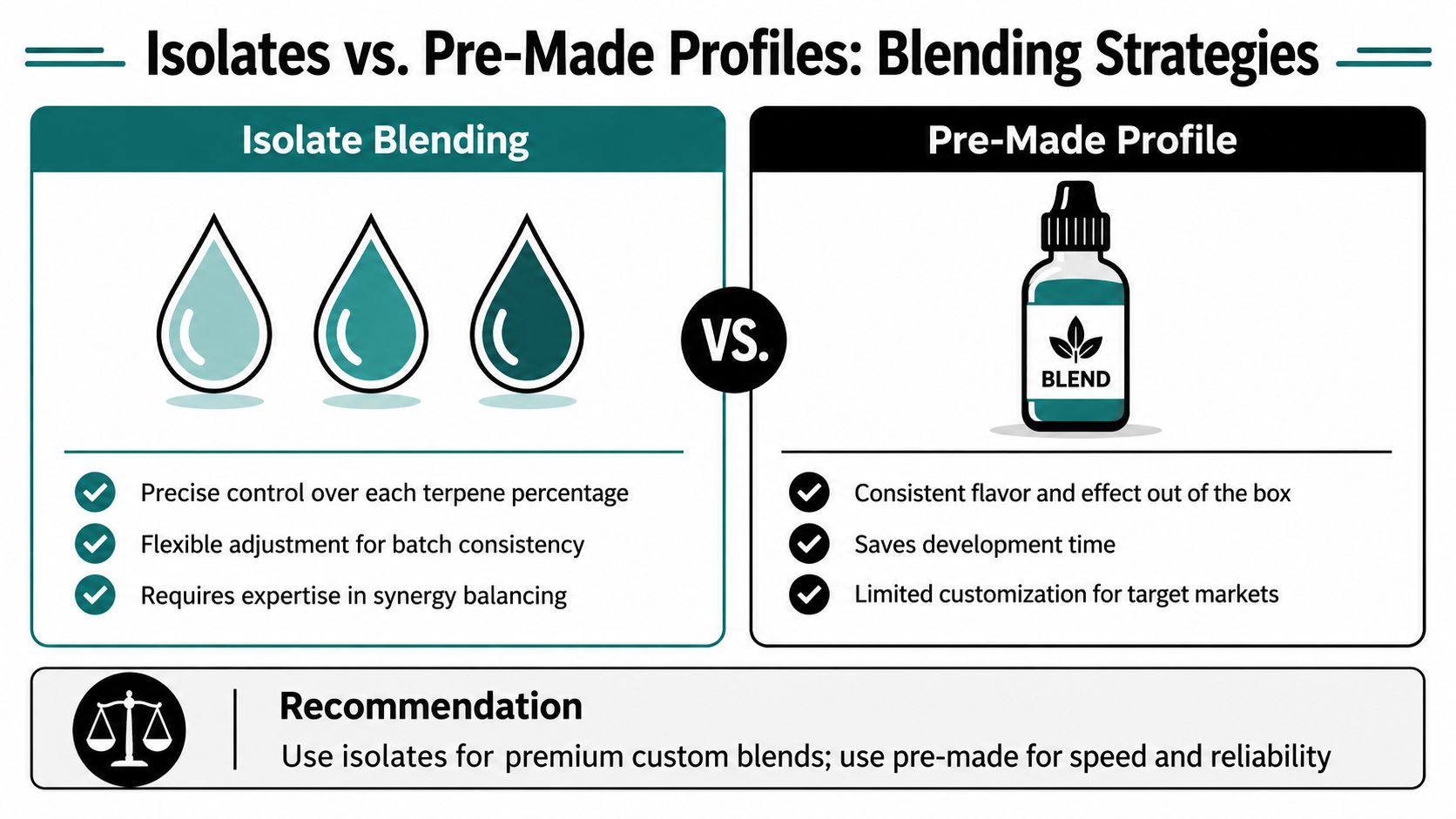 Isolates vs. Pre-Made Profiles: Blending Strategies

Isolate Blending

Precise control over each terpene percentage
Flexible adjustment for batch consistency
Requires expertise in synergy balancing

VS.

Pre-Made Profile

BLEND

Consistent flavor and effect out of the box
Saves development time
Limited customization for target markets

Recommendation
Use isolates for premium custom blends; use pre-made for speed and reliability